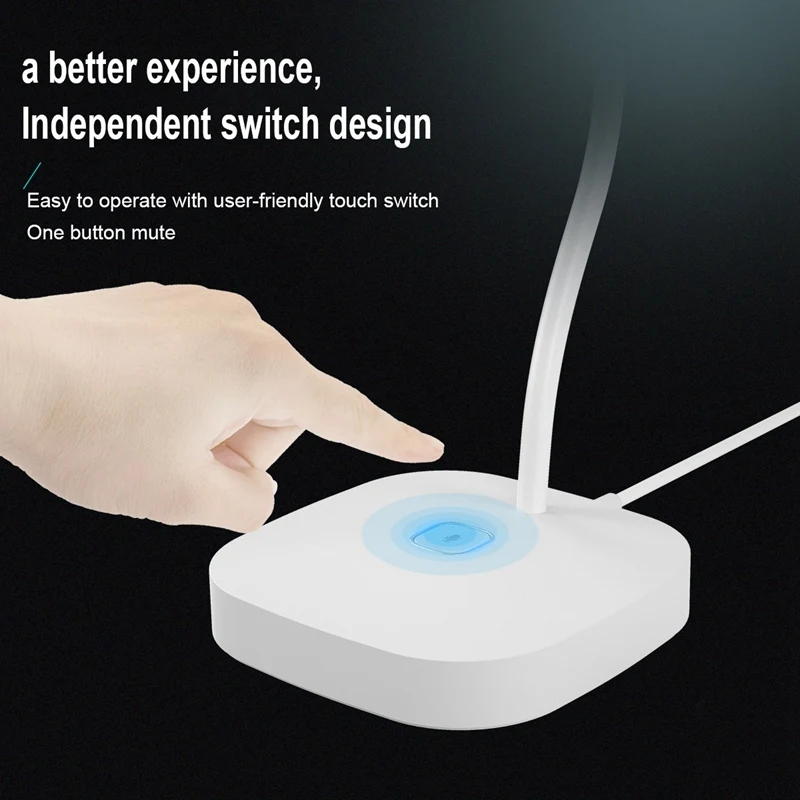 a better experience,
Independent switch design

Easy to operate with user-friendly touch switch
One button mute